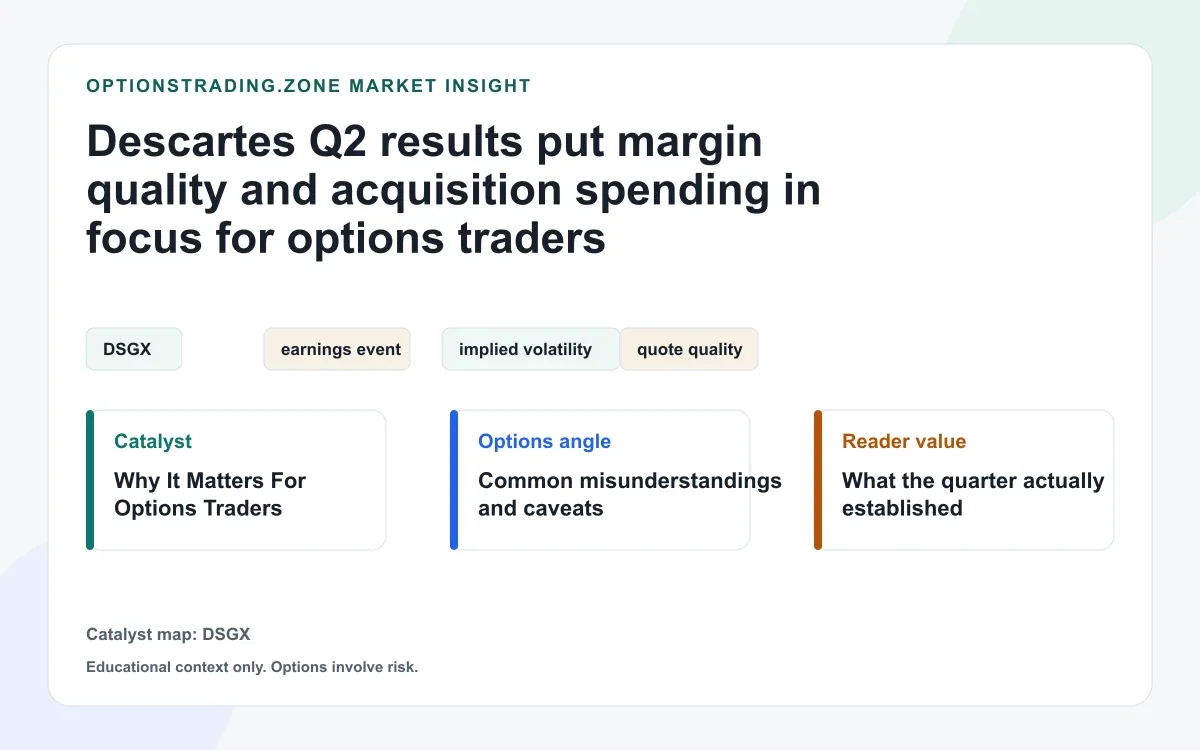 OPTIONSTRADING.ZONE MARKET INSIGHT

Descartes Q2 results put margin quality and acquisition spending in focus for options traders

DSGX

earnings event

implied volatility

quote quality

Catalyst

Why It Matters For Options Traders

Options angle

Common misunderstandings and caveats

Reader value

What the quarter actually established

Catalyst map: DSGX

Educational context only. Options involve risk.